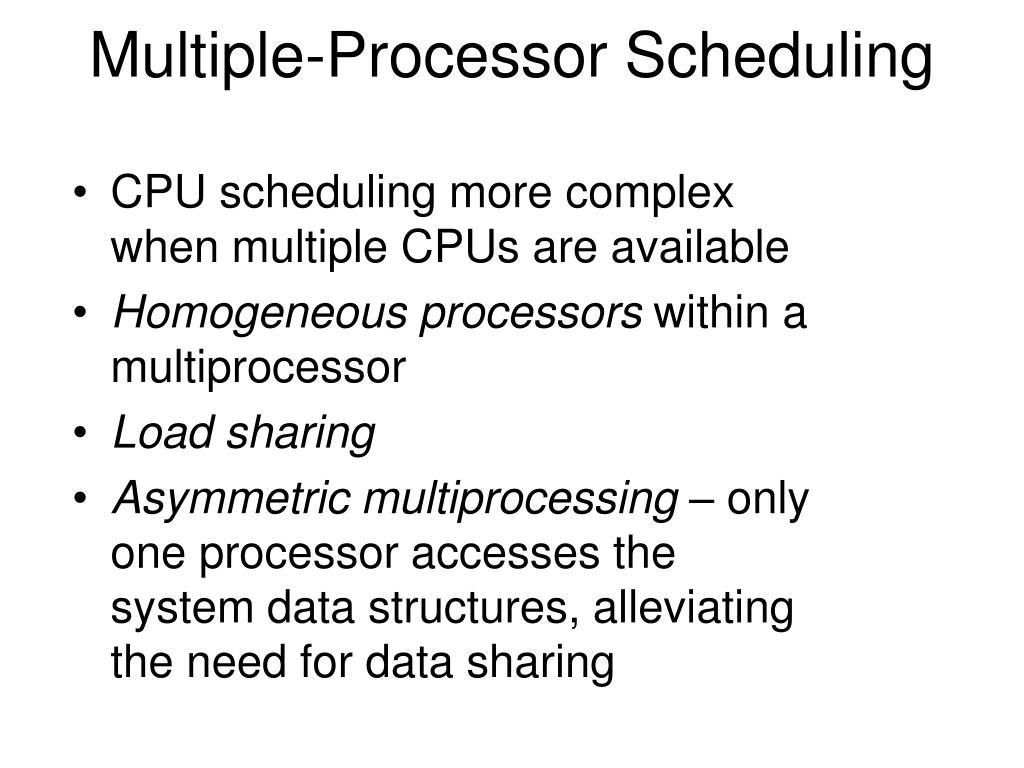 Multiple-Processor Scheduling

• CPU scheduling more complex when multiple CPUs are available
• Homogeneous processors within a multiprocessor
• Load sharing
• Asymmetric multiprocessing – only one processor accesses the system data structures, alleviating the need for data sharing